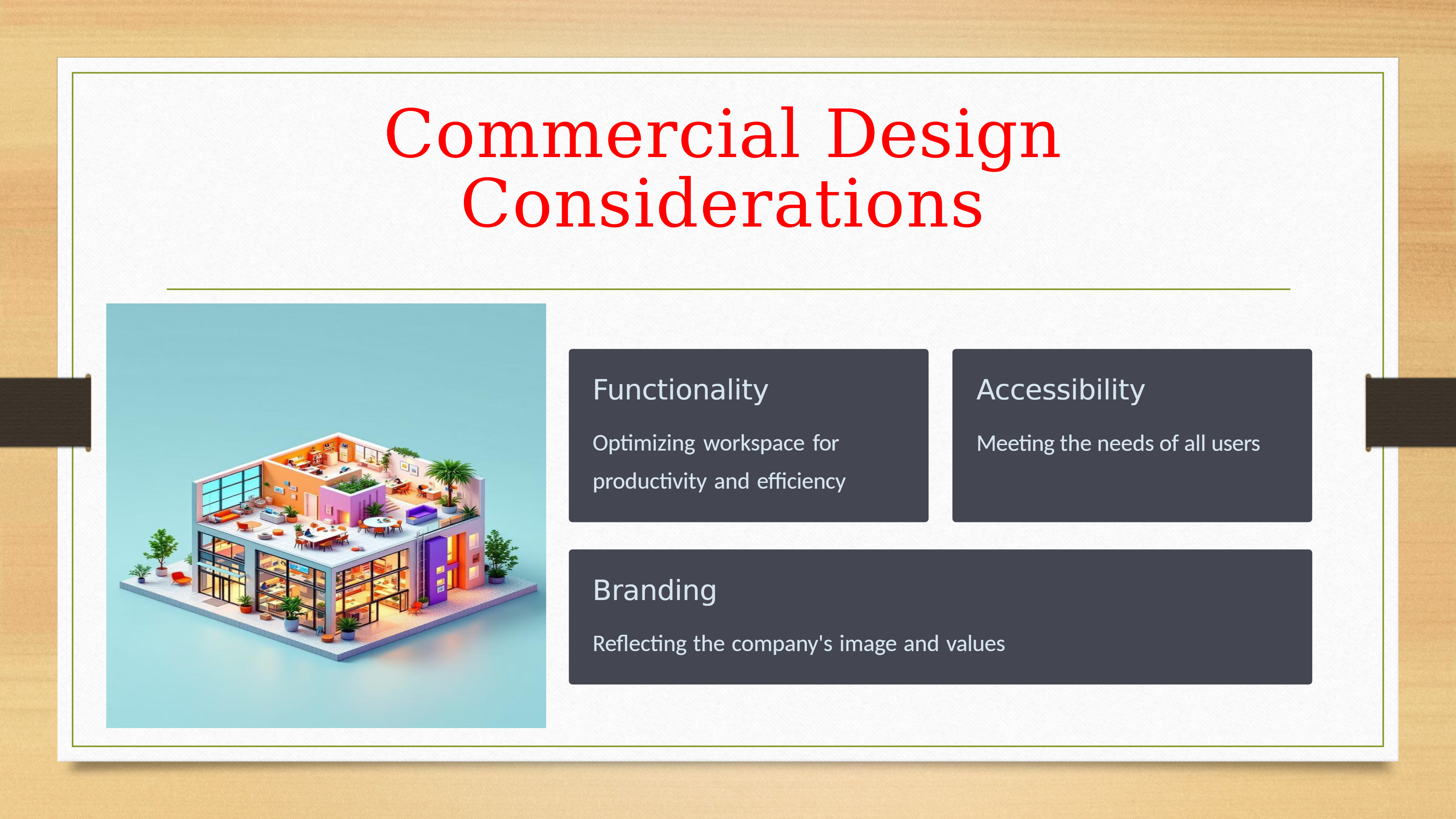 Commercial Design Considerations

Functionality

Optimizing workspace for productivity and efficiency

Accessibility

Meeting the needs of all users

Branding

Reflecting the company's image and values